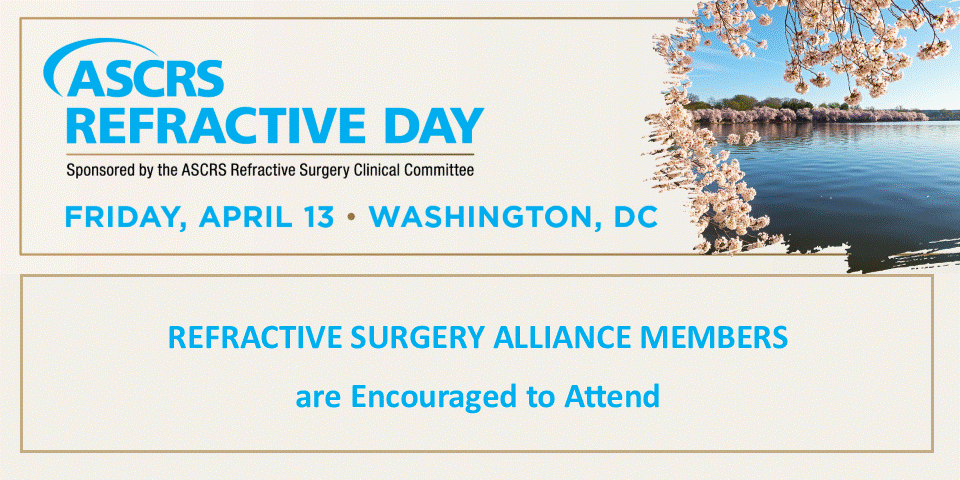 ASCRS
REFRACTIVE DAY
Sponsored by the ASCRS Refractive Surgery Clinical Committee

FRIDAY, APRIL 13 • WASHINGTON, DC

REFRACTIVE SURGERY ALLIANCE MEMBERS

are Encouraged to Attend